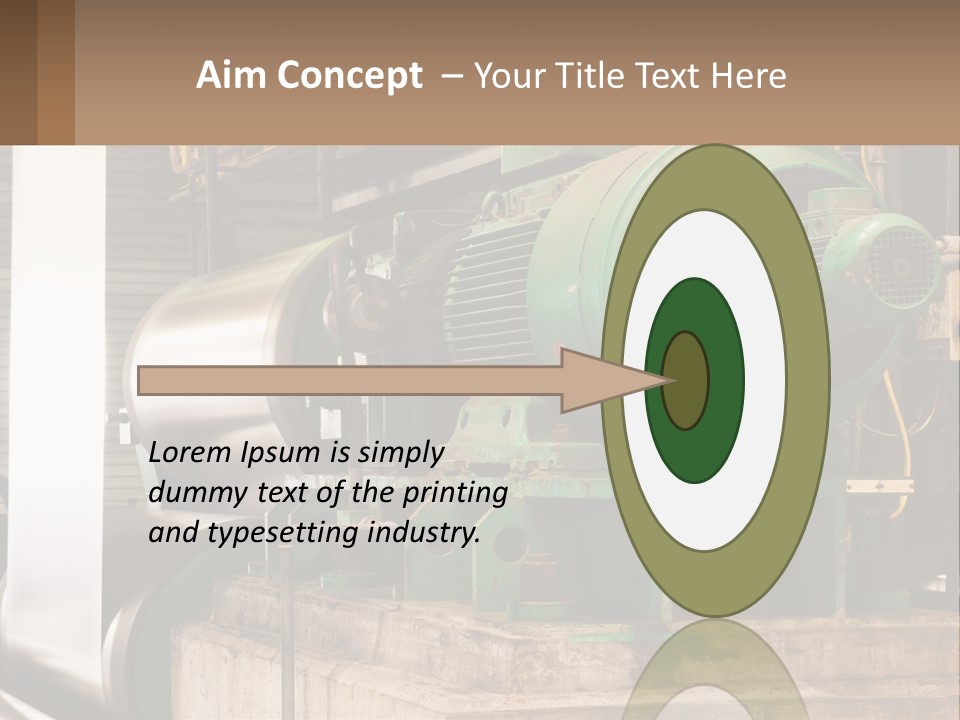 Aim Concept – Your Title Text Here

Lorem Ipsum is simply dummy text of the printing and typesetting industry.